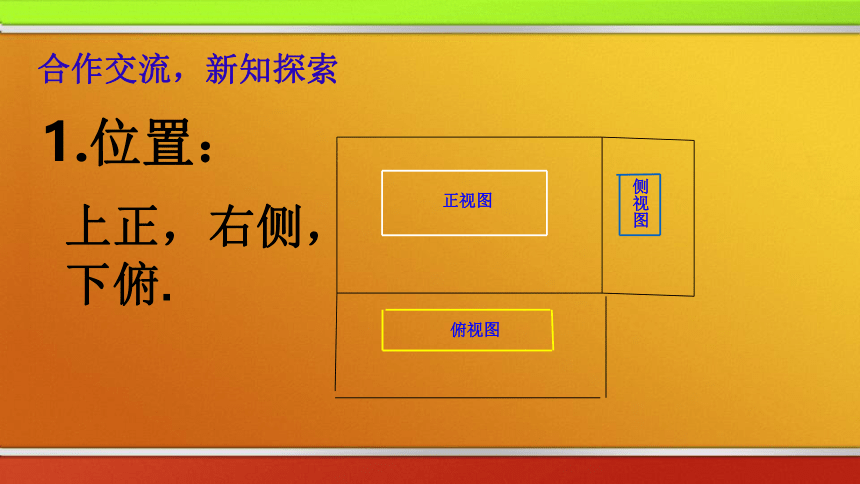 合作交流，新知探索

1.位置：

上正，右侧，下俯.

正视图

侧视图

俯视图